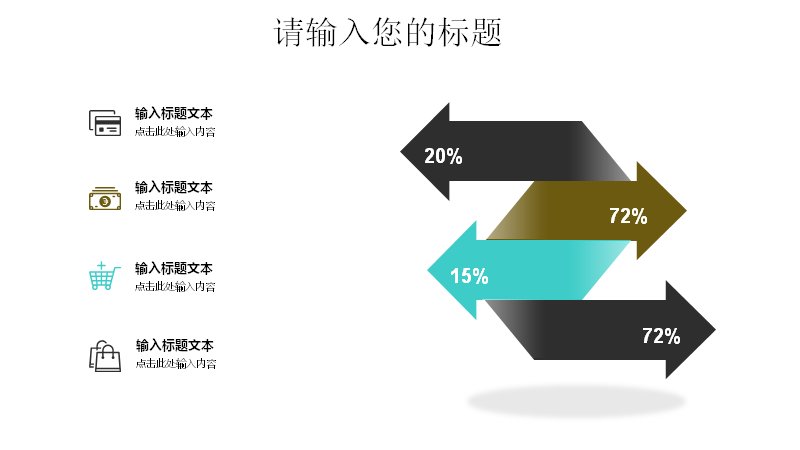 请输入您的标题

输入标题文本
点击此处输入内容

输入标题文本
点击此处输入内容

输入标题文本
点击此处输入内容

输入标题文本
点击此处输入内容

20%

72%

15%

72%